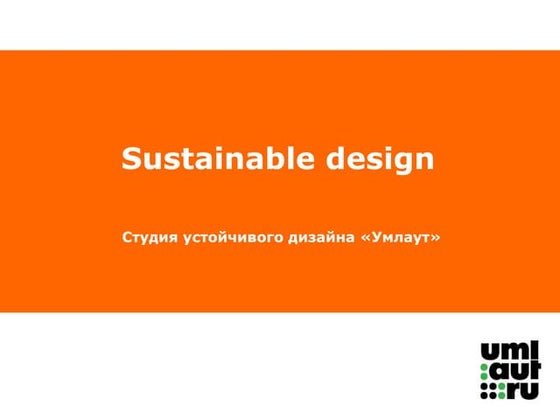 Sustainable design

Студия устойчивого дизайна «Умлаут»

uml
aut
ru